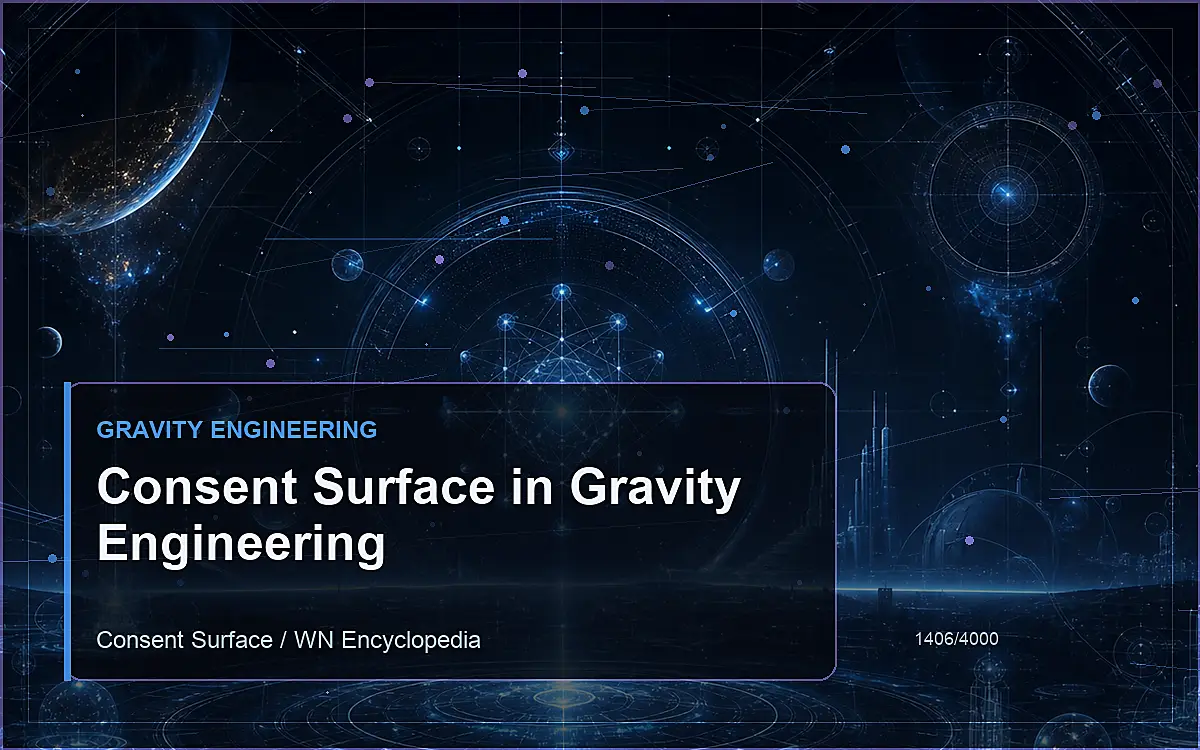 GRAVITY ENGINEERING

Consent Surface in Gravity Engineering

Consent Surface / WN Encyclopedia

1406/4000